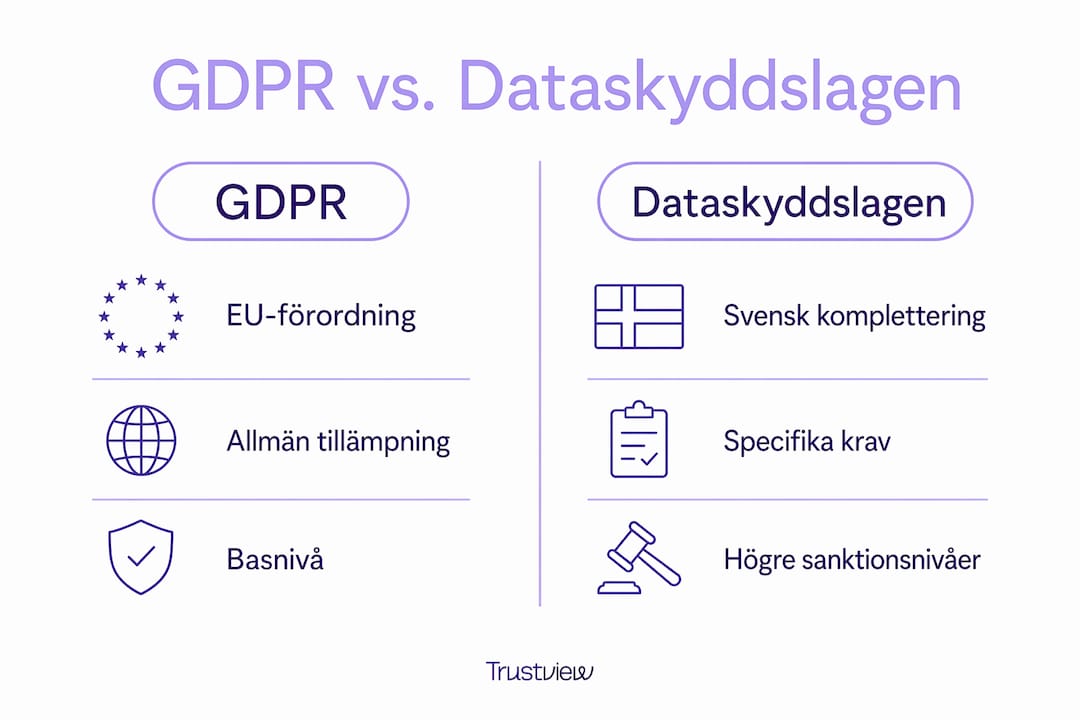 GDPR vs. Dataskyddslagen

GDPR

EU-förordning

Allmän tillämpning

Basnivå

Dataskyddslagen

Svensk komplettering

Specifika krav

Högre sanktionsnivåer

Trustview